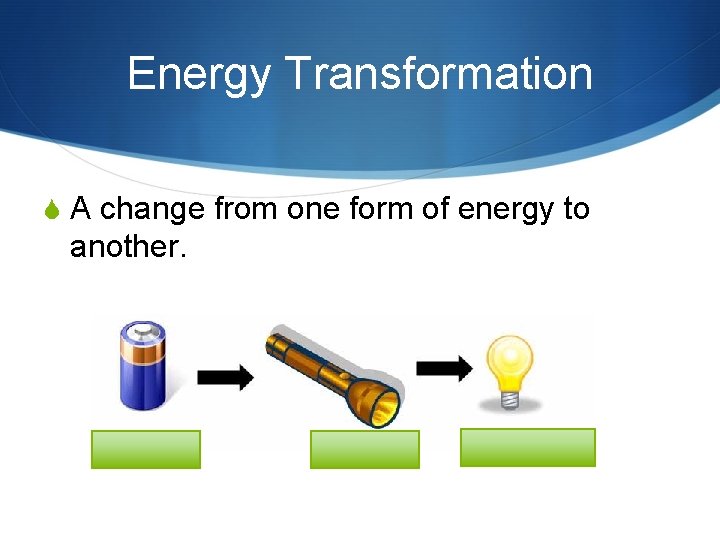 Energy Transformation

A change from one form of energy to another.